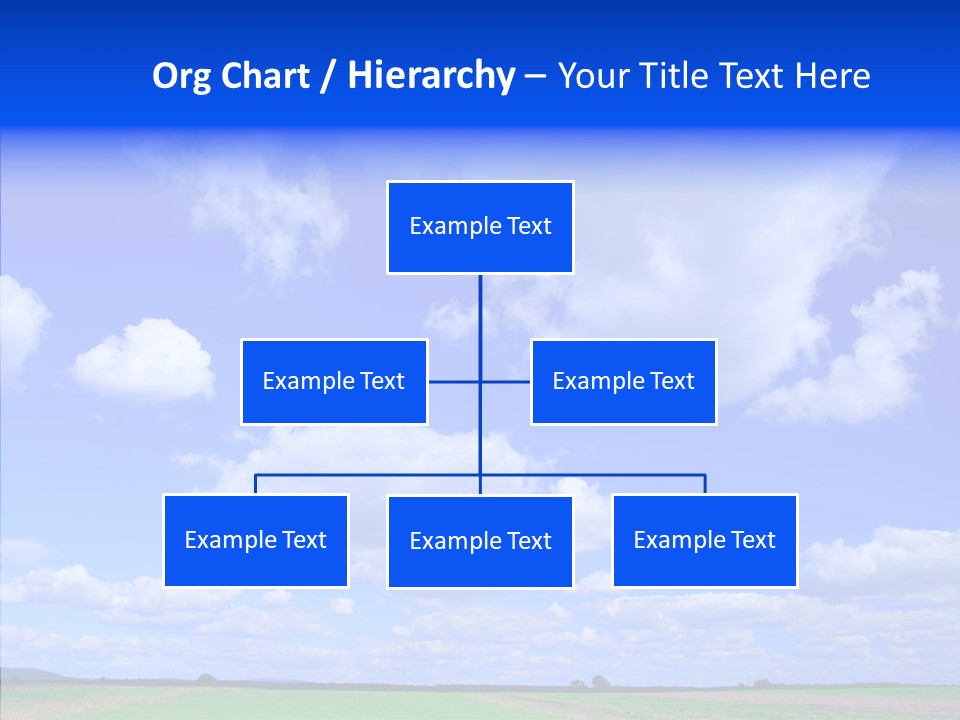 Org Chart / Hierarchy – Your Title Text Here

Example Text

Example Text

Example Text

Example Text

Example Text

Example Text